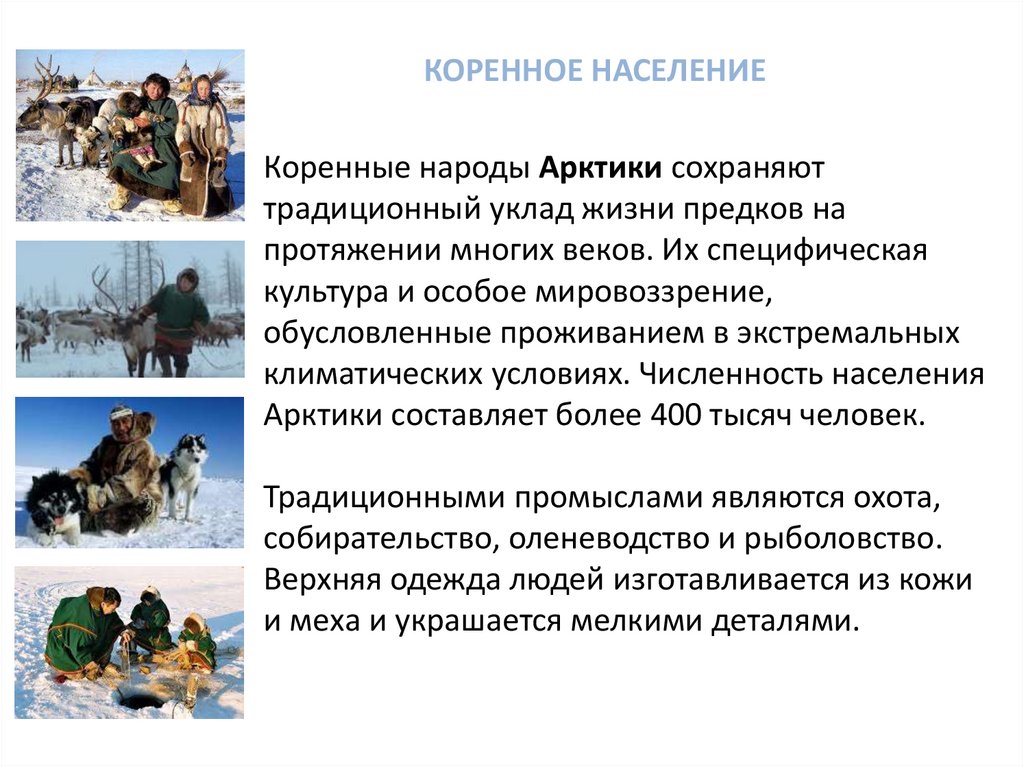 КОРЕННОЕ НАСЕЛЕНИЕ

Коренные народы Арктики сохраняют традиционный уклад жизни предков на протяжении многих веков. Их специфическая культура и особое мировоззрение, обусловленные проживанием в экстремальных климатических условиях. Численность населения Арктики составляет более 400 тысяч человек.

Традиционными промыслами являются охота, собирательство, оленеводство и рыболовство. Верхняя одежда людей изготавливается из кожи и меха и украшается мелкими деталями.